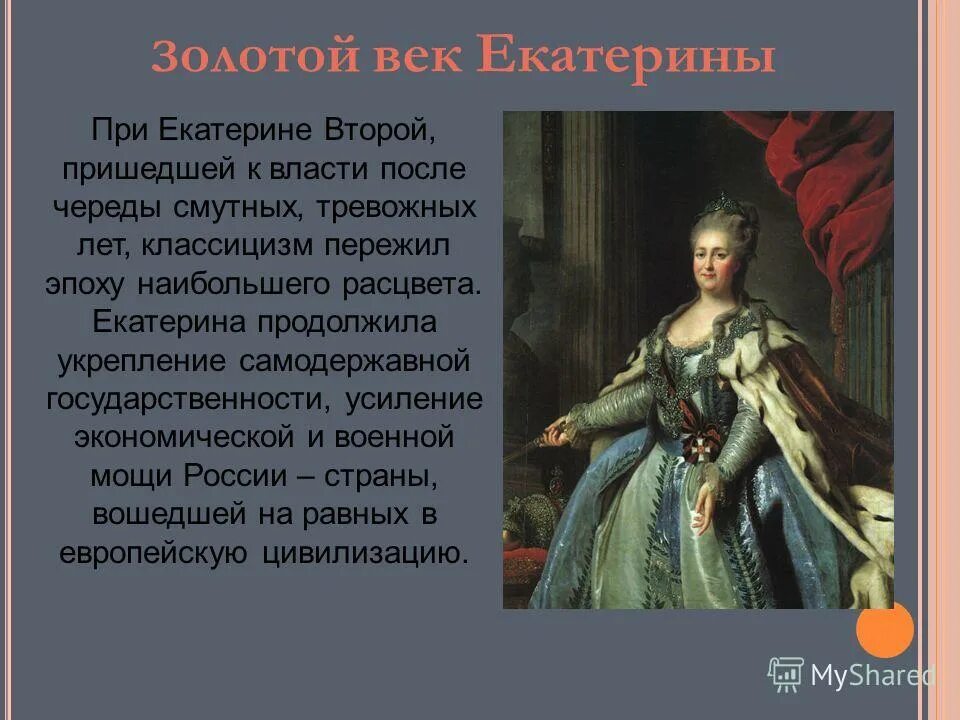 Золотой век Екатерины

При Екатерине Второй, пришедшей к власти после череды смутных, тревожных лет, классицизм пережил эпоху наибольшего расцвета. Екатерина продолжила укрепление самодержавной государственности, усиление экономической и военной мощи России – страны, вошедшей на равных в европейскую цивилизацию.

MyShared